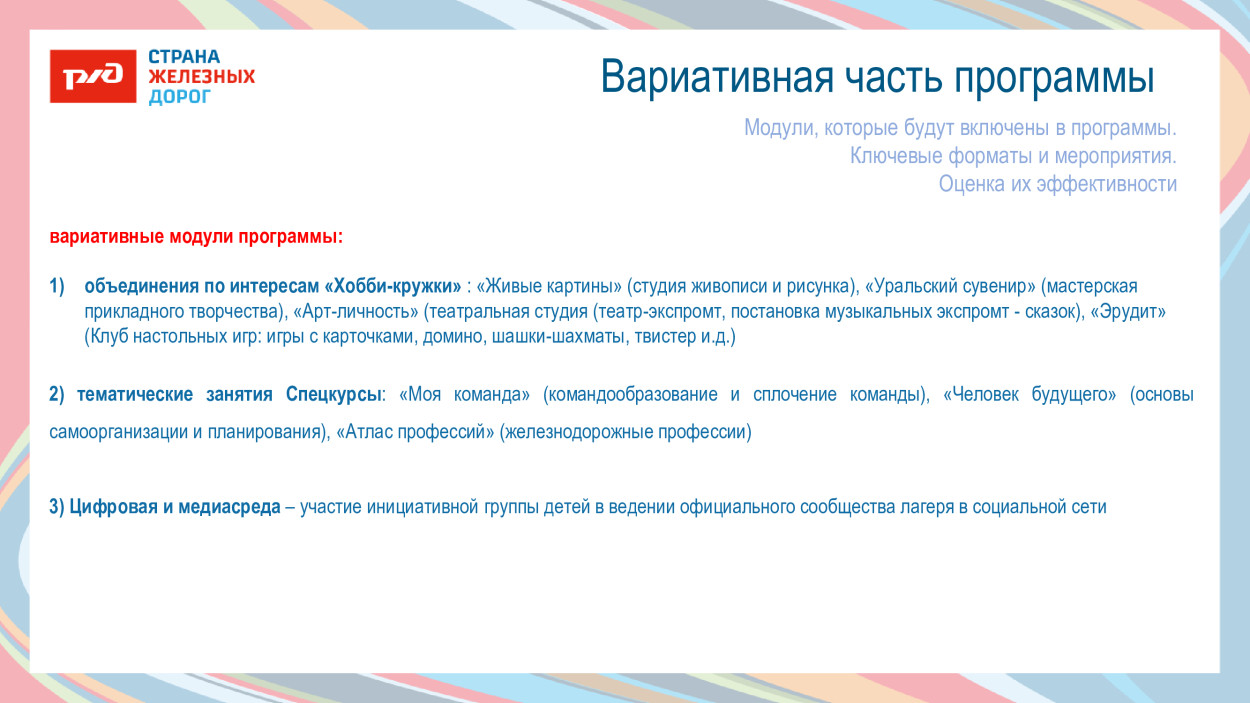 РЖД СТРАНА ЖЕЛЕЗНЫХ ДОРОГ

Вариативная часть программы

Модули, которые будут включены в программы.
Ключевые форматы и мероприятия.
Оценка их эффективности

вариативные модули программы:

1) объединения по интересам «Хобби-кружки» : «Живые картины» (студия живописи и рисунка), «Уральский сувенир» (мастерская прикладного творчества), «Арт-личность» (театральная студия (театр-экспромт, постановка музыкальных экспромт - сказок), «Эрудит» (Клуб настольных игр: игры с карточками, домино, шашки-шахматы, твистер и.д.)

2) тематические занятия Спецкурсы: «Моя команда» (командообразование и сплочение команды), «Человек будущего» (основы самоорганизации и планирования), «Атлас профессий» (железнодорожные профессии)

3) Цифровая и медиасреда – участие инициативной группы детей в ведении официального сообщества лагеря в социальной сети